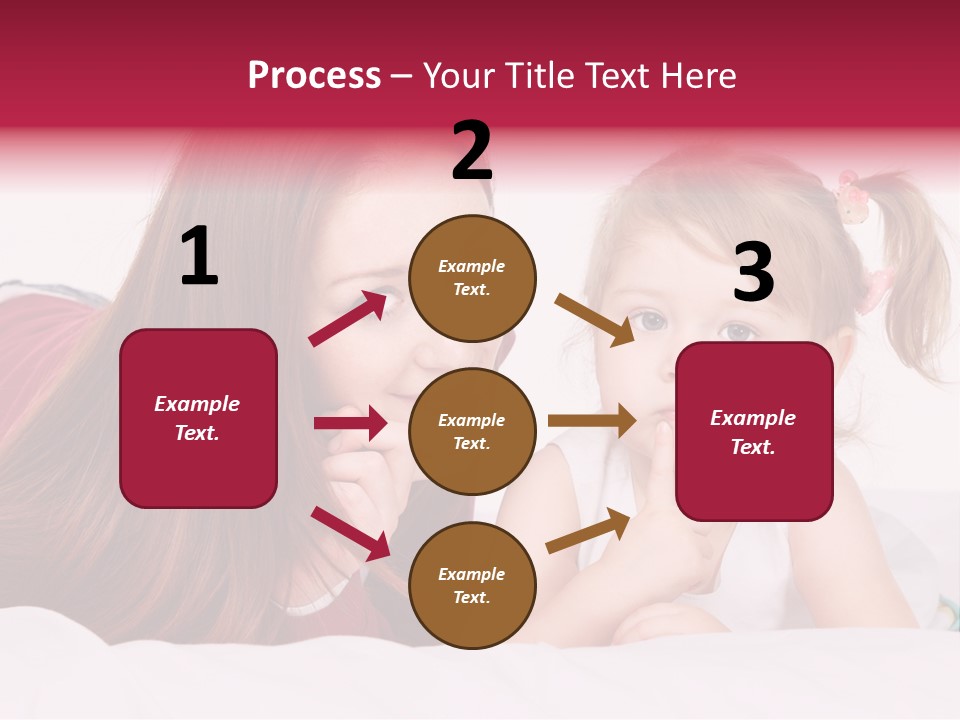 Process – Your Title Text Here

1

Example Text.

2

Example Text.

Example Text.

Example Text.

3

Example Text.